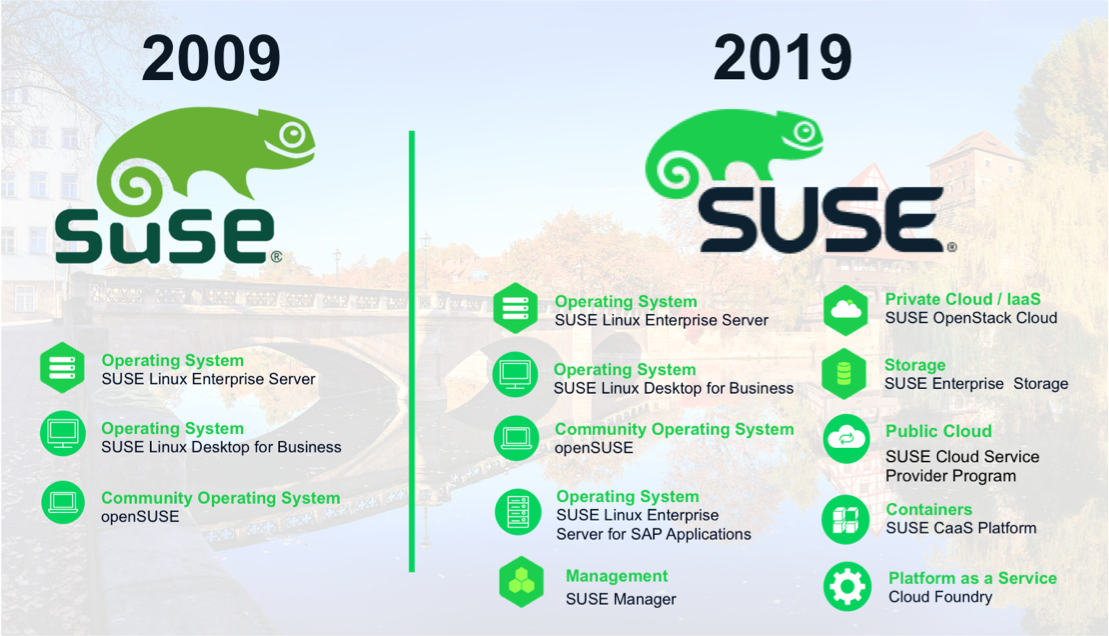 2009

SUSE®

Operating System
SUSE Linux Enterprise Server

Operating System
SUSE Linux Desktop for Business

Community Operating System
openSUSE

2019

SUSE®

Operating System
SUSE Linux Enterprise Server

Operating System
SUSE Linux Desktop for Business

Community Operating System
openSUSE

Operating System
SUSE Linux Enterprise Server for SAP Applications

Management
SUSE Manager

Private Cloud / IaaS
SUSE OpenStack Cloud

Storage
SUSE Enterprise Storage

Public Cloud
SUSE Cloud Service Provider Program

Containers
SUSE CaaS Platform

Platform as a Service
Cloud Foundry